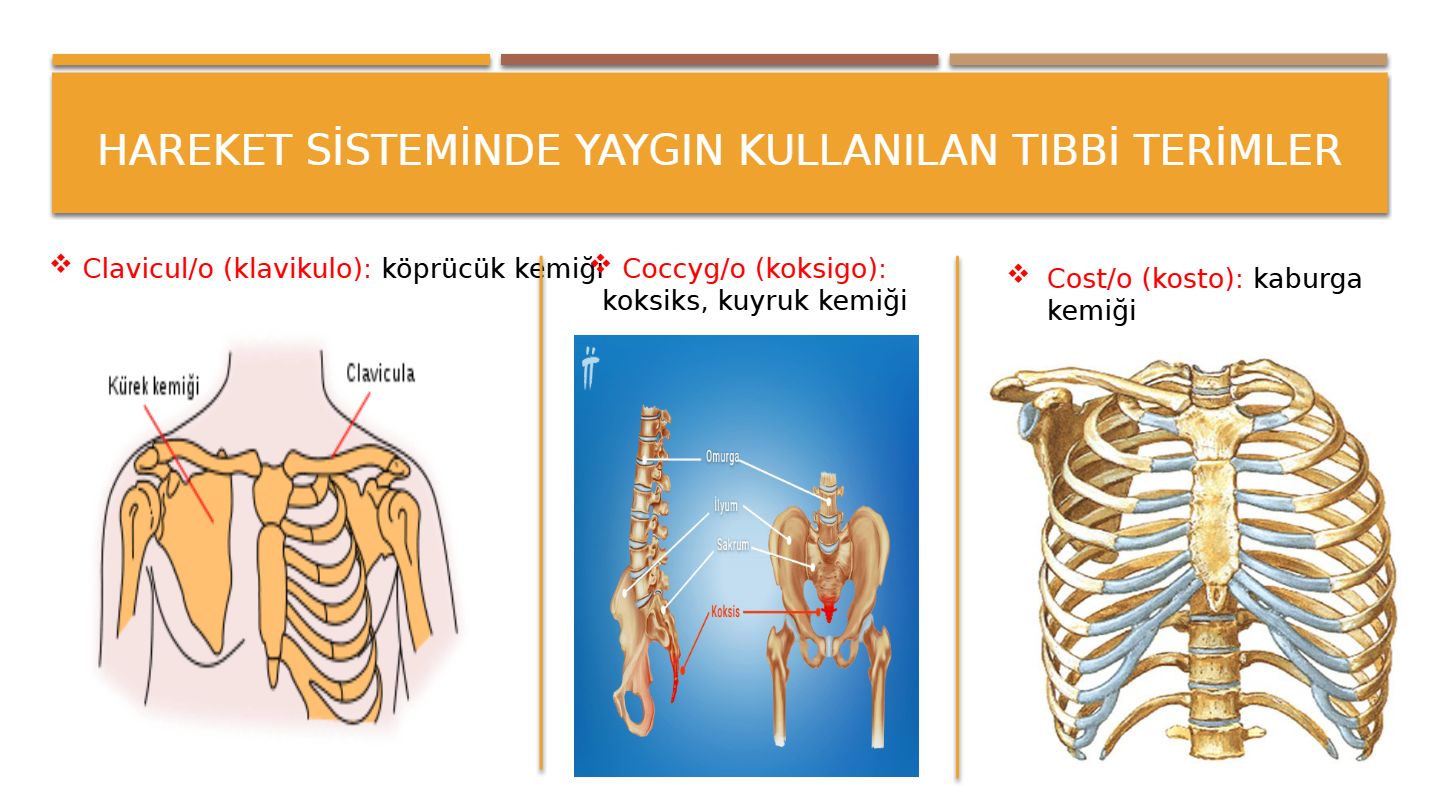 HAREKET SİSTEMİNDE YAYGIN KULLANILAN TIBBİ TERİMLER

❖ Clavicul/o (klavikulo): köprücük kemiği

Kürek kemiği

Clavicula

❖ Coccyg/o (koksigo): koksiks, kuyruk kemiği

Omurga

İlyum

Sakrum

Koksis

❖ Cost/o (kosto): kaburga kemiği